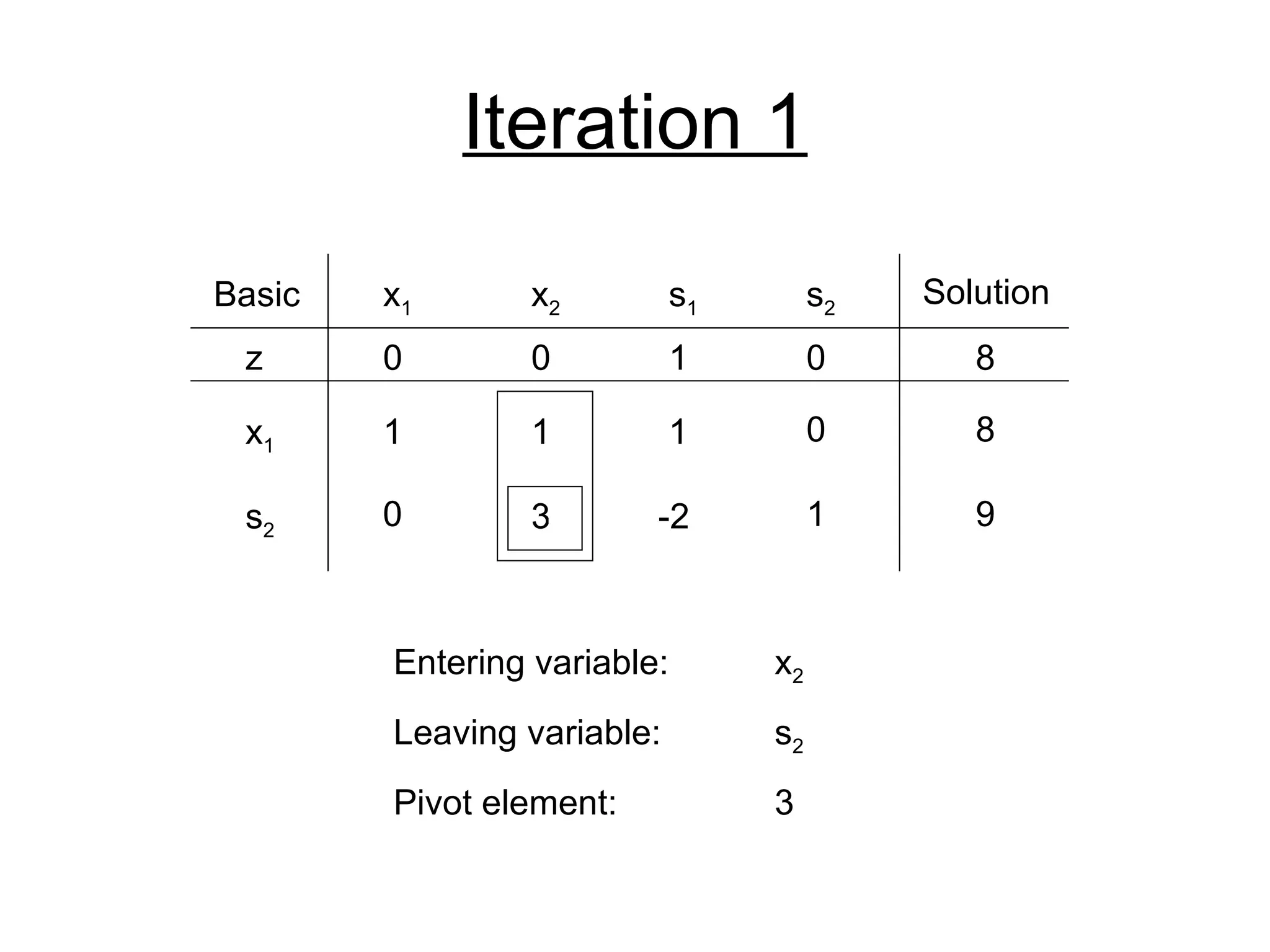 Iteration 1

| Basic | $x_1$ | $x_2$ | $s_1$ | $s_2$ | Solution |
|---|---|---|---|---|---|
| z | 0 | 0 | 1 | 0 | 8 |
| $x_1$ | 1 | 1 | 1 | 0 | 8 |
| $s_2$ | 0 | 3 | -2 | 1 | 9 |

Entering variable: $x_2$

Leaving variable: $s_2$

Pivot element: 3